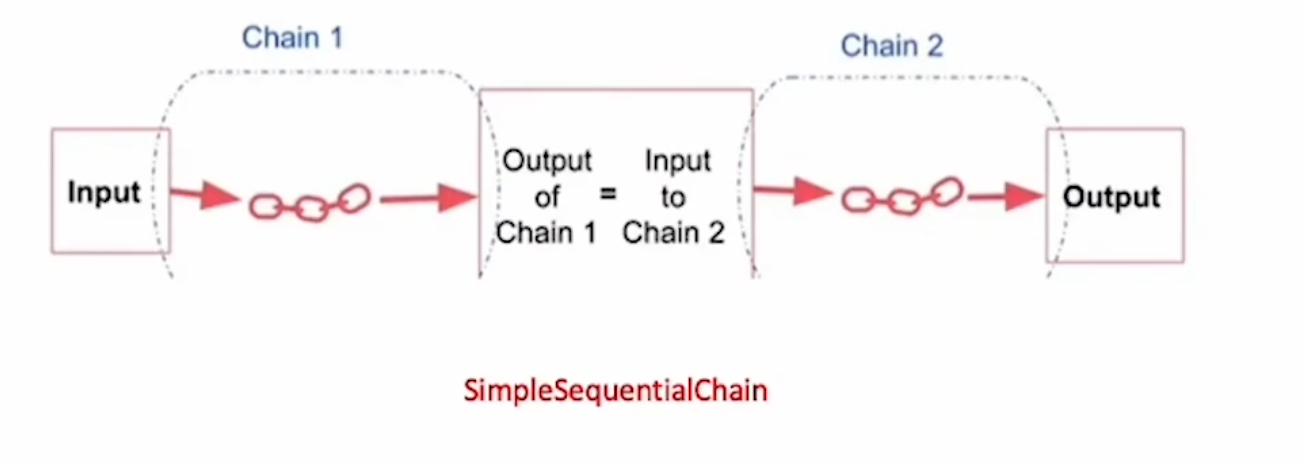 Chain 1

Chain 2

Input

Output of Chain 1 = Input to Chain 2

Output

SimpleSequentialChain